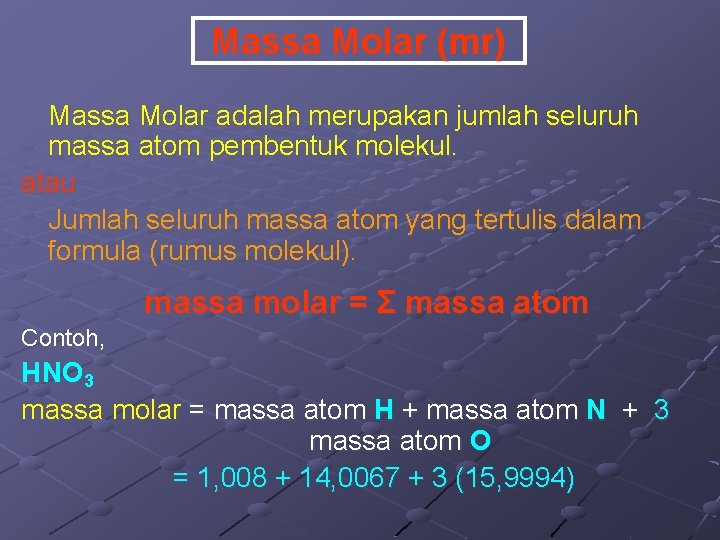 Massa Molar (mr)

Massa Molar adalah merupakan jumlah seluruh massa atom pembentuk molekul.

atau

Jumlah seluruh massa atom yang tertulis dalam formula (rumus molekul).

massa molar = Σ massa atom

Contoh,

$HNO_3$

massa molar = massa atom H + massa atom N + 3 massa atom O

= 1,008 + 14,0067 + 3 (15,9994)